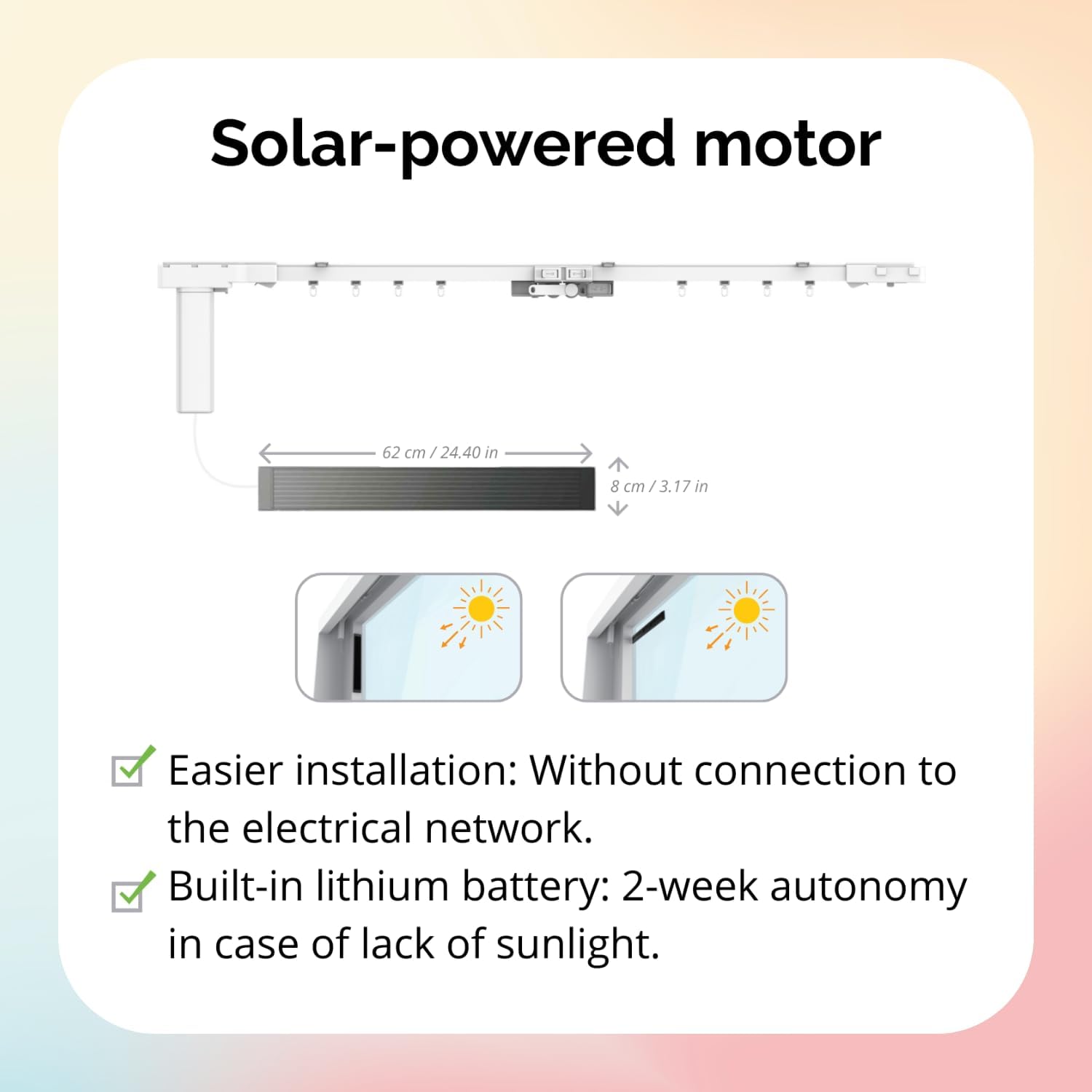 Solar-powered motor

62 cm / 24.40 in

8 cm / 3.17 in

Easier installation: Without connection to the electrical network.

Built-in lithium battery: 2-week autonomy in case of lack of sunlight.